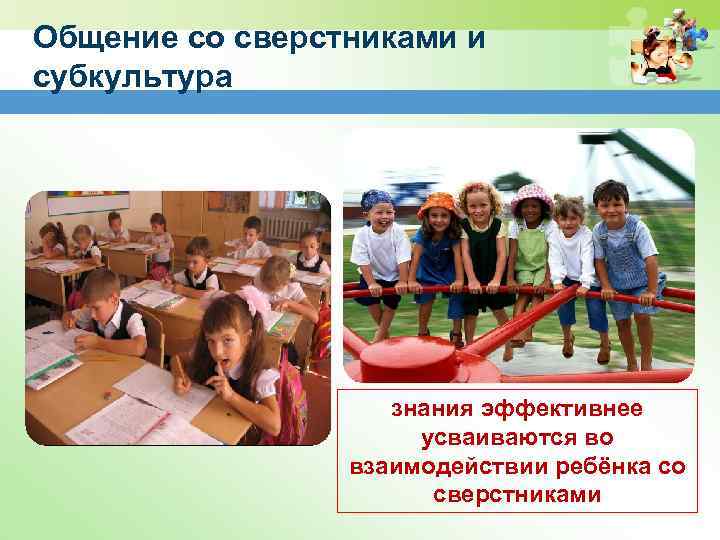 Общение со сверстниками и субкультура

знания эффективнее усваиваются во взаимодействии ребёнка со сверстниками